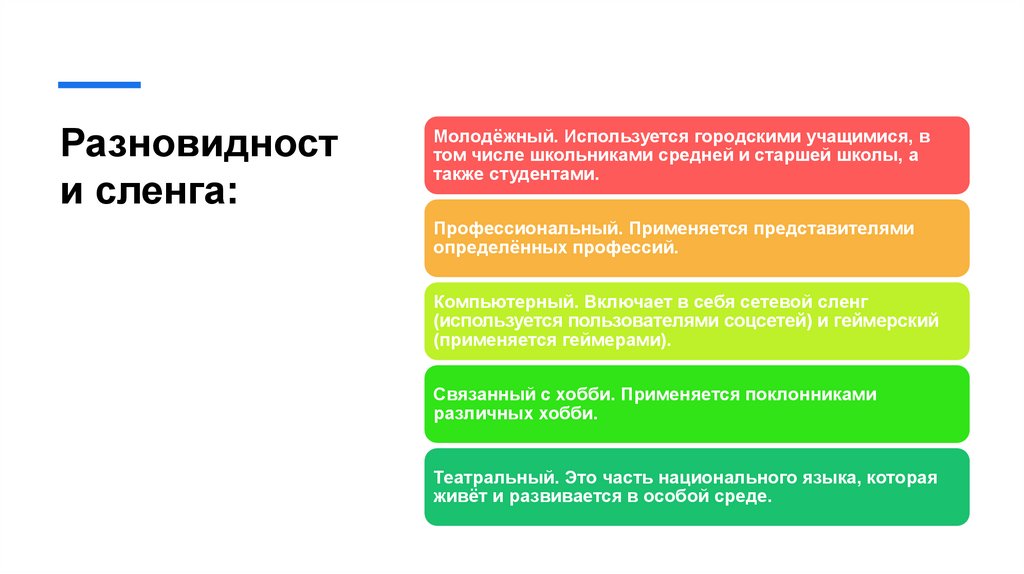 Разновидност и сленга:

Молодёжный. Используется городскими учащимися, в том числе школьниками средней и старшей школы, а также студентами.

Профессиональный. Применяется представителями определённых профессий.

Компьютерный. Включает в себя сетевой сленг (используется пользователями соцсетей) и геймерский (применяется геймерами).

Связанный с хобби. Применяется поклонниками различных хобби.

Театральный. Это часть национального языка, которая живёт и развивается в особой среде.